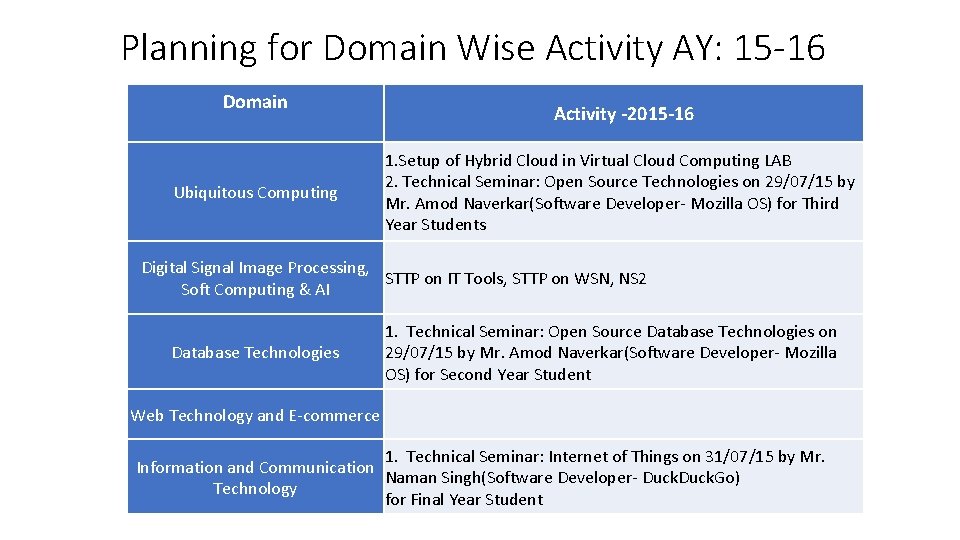 Planning for Domain Wise Activity AY: 15-16

| Domain | Activity -2015-16 |
|---|---|
| Ubiquitous Computing | 1.Setup of Hybrid Cloud in Virtual Cloud Computing LAB 2. Technical Seminar: Open Source Technologies on 29/07/15 by Mr. Amod Naverkar(Software Developer- Mozilla OS) for Third Year Students |
| Digital Signal Image Processing, Soft Computing & AI | STTP on IT Tools, STTP on WSN, NS2 |
| Database Technologies | 1. Technical Seminar: Open Source Database Technologies on 29/07/15 by Mr. Amod Naverkar(Software Developer- Mozilla OS) for Second Year Student |
| Web Technology and E-commerce | |
| Information and Communication Technology | 1. Technical Seminar: Internet of Things on 31/07/15 by Mr. Naman Singh(Software Developer- DuckDuckGo) for Final Year Student |